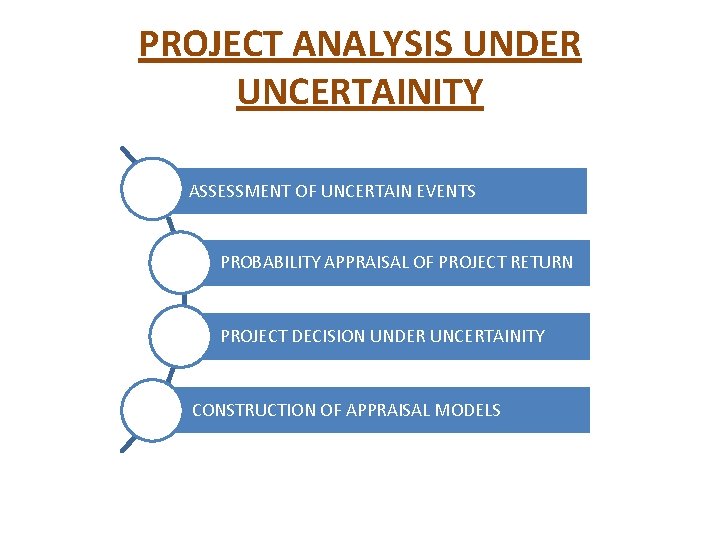 PROJECT ANALYSIS UNDER UNCERTAINITY

ASSESSMENT OF UNCERTAIN EVENTS

PROBABILITY APPRAISAL OF PROJECT RETURN

PROJECT DECISION UNDER UNCERTAINITY

CONSTRUCTION OF APPRAISAL MODELS